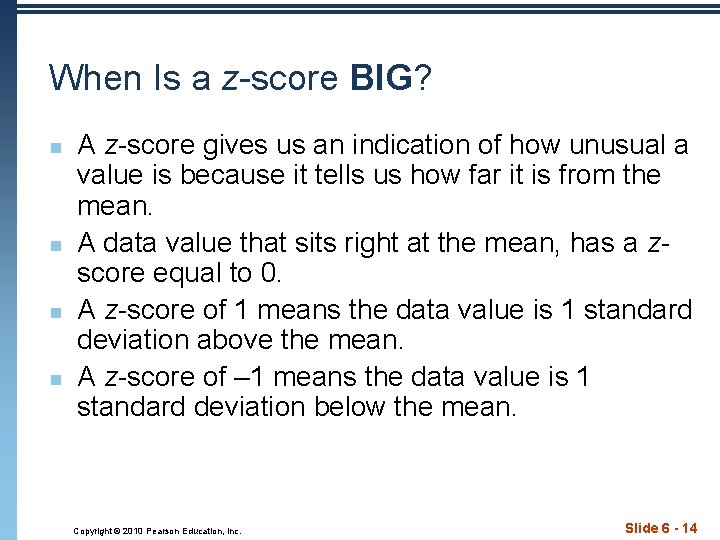 When Is a z-score BIG?

- A z-score gives us an indication of how unusual a value is because it tells us how far it is from the mean.
- A data value that sits right at the mean, has a z-score equal to 0.
- A z-score of 1 means the data value is 1 standard deviation above the mean.
- A z-score of –1 means the data value is 1 standard deviation below the mean.

Copyright © 2010 Pearson Education, Inc.

Slide 6 - 14